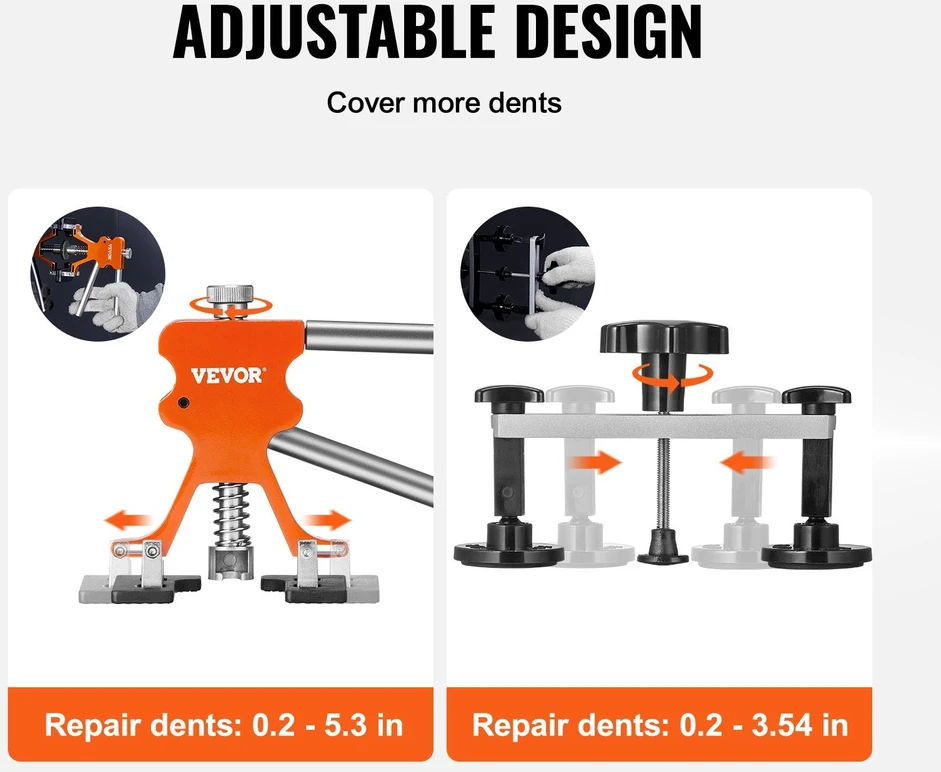 ADJUSTABLE DESIGN

Cover more dents

VEVOR

Repair dents: 0.2 - 5.3 in

Repair dents: 0.2 - 3.54 in